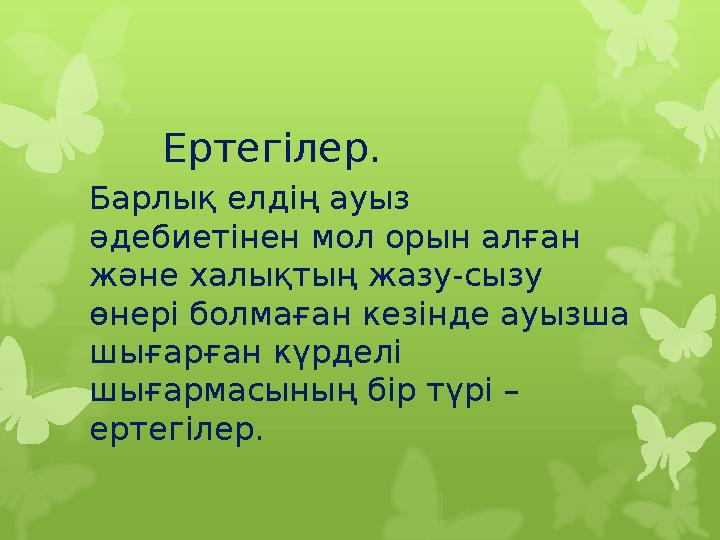 Ертегілер.

Барлық елдің ауыз әдебиетінен мол орын алған және халықтың жазу-сызу өнері болмаған кезінде ауызша шығарған күрделі шығармасының бір түрі – ертегілер.